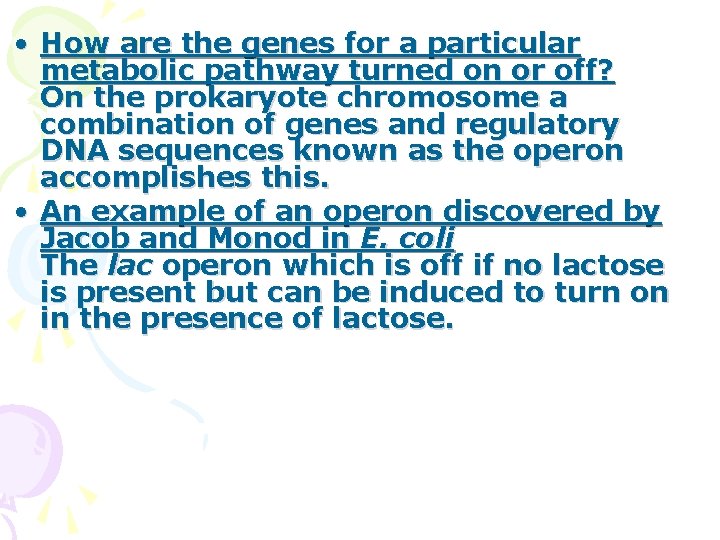 • How are the genes for a particular metabolic pathway turned on or off? On the prokaryote chromosome a combination of genes and regulatory DNA sequences known as the operon accomplishes this.

• An example of an operon discovered by Jacob and Monod in E. coli The lac operon which is off if no lactose is present but can be induced to turn on in the presence of lactose.